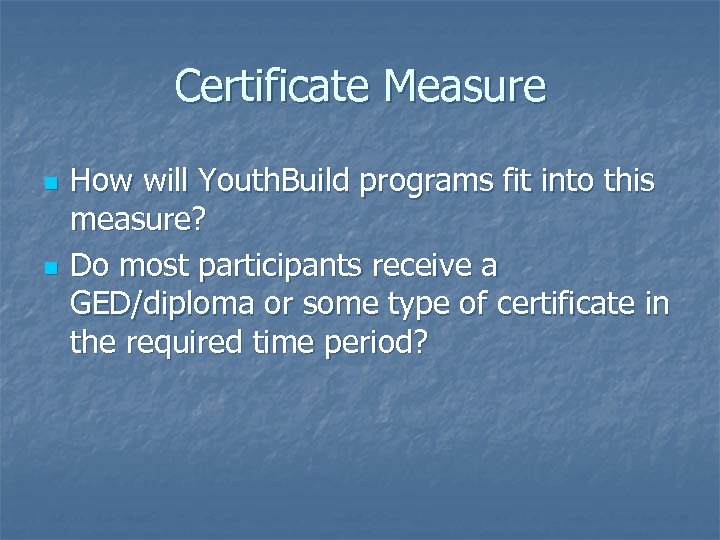 Certificate Measure

- How will YouthBuild programs fit into this measure?
- Do most participants receive a GED/diploma or some type of certificate in the required time period?